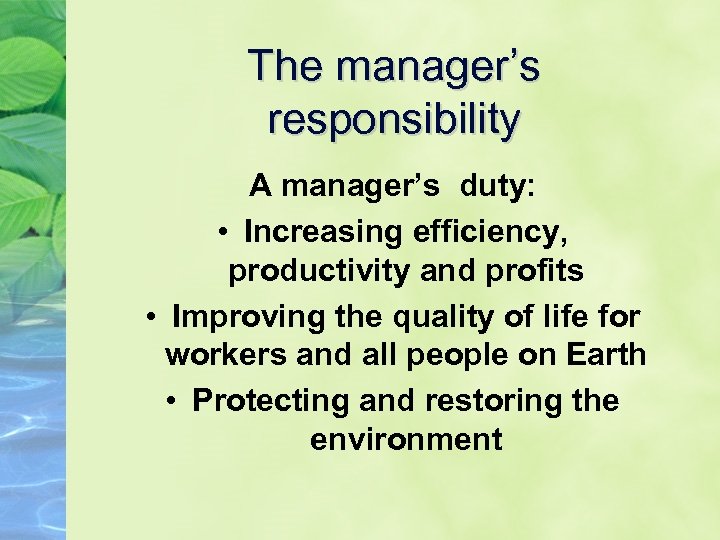 The manager's responsibility

A manager's duty:

• Increasing efficiency, productivity and profits
• Improving the quality of life for workers and all people on Earth
• Protecting and restoring the environment